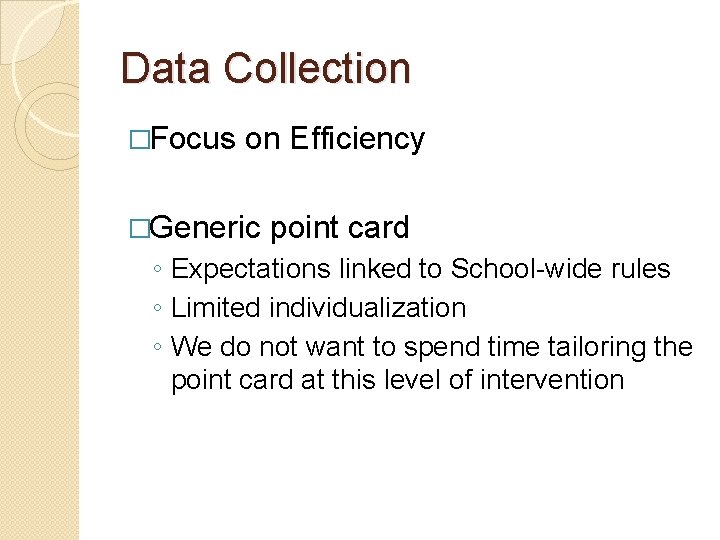 Data Collection

□Focus on Efficiency

□Generic point card
◦ Expectations linked to School-wide rules
◦ Limited individualization
◦ We do not want to spend time tailoring the point card at this level of intervention